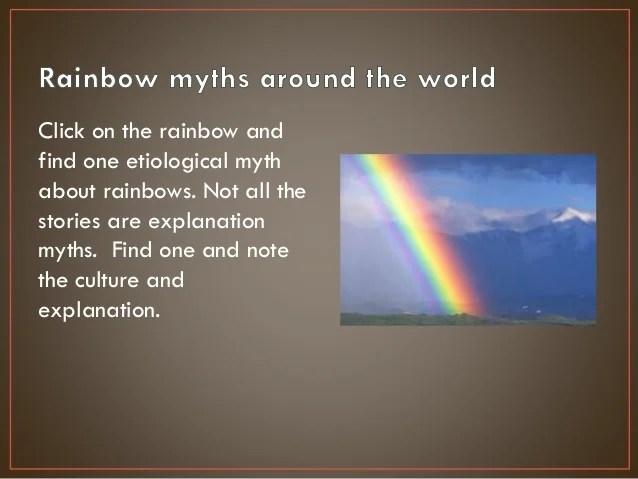 Rainbow myths around the world

Click on the rainbow and find one etiological myth about rainbows. Not all the stories are explanation myths.  Find one and note the culture and explanation.